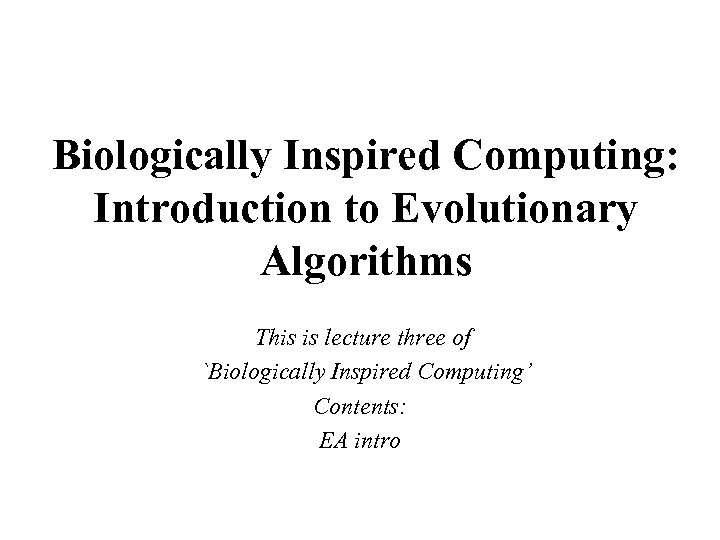 Biologically Inspired Computing: Introduction to Evolutionary Algorithms

This is lecture three of
`Biologically Inspired Computing'
Contents:
EA intro